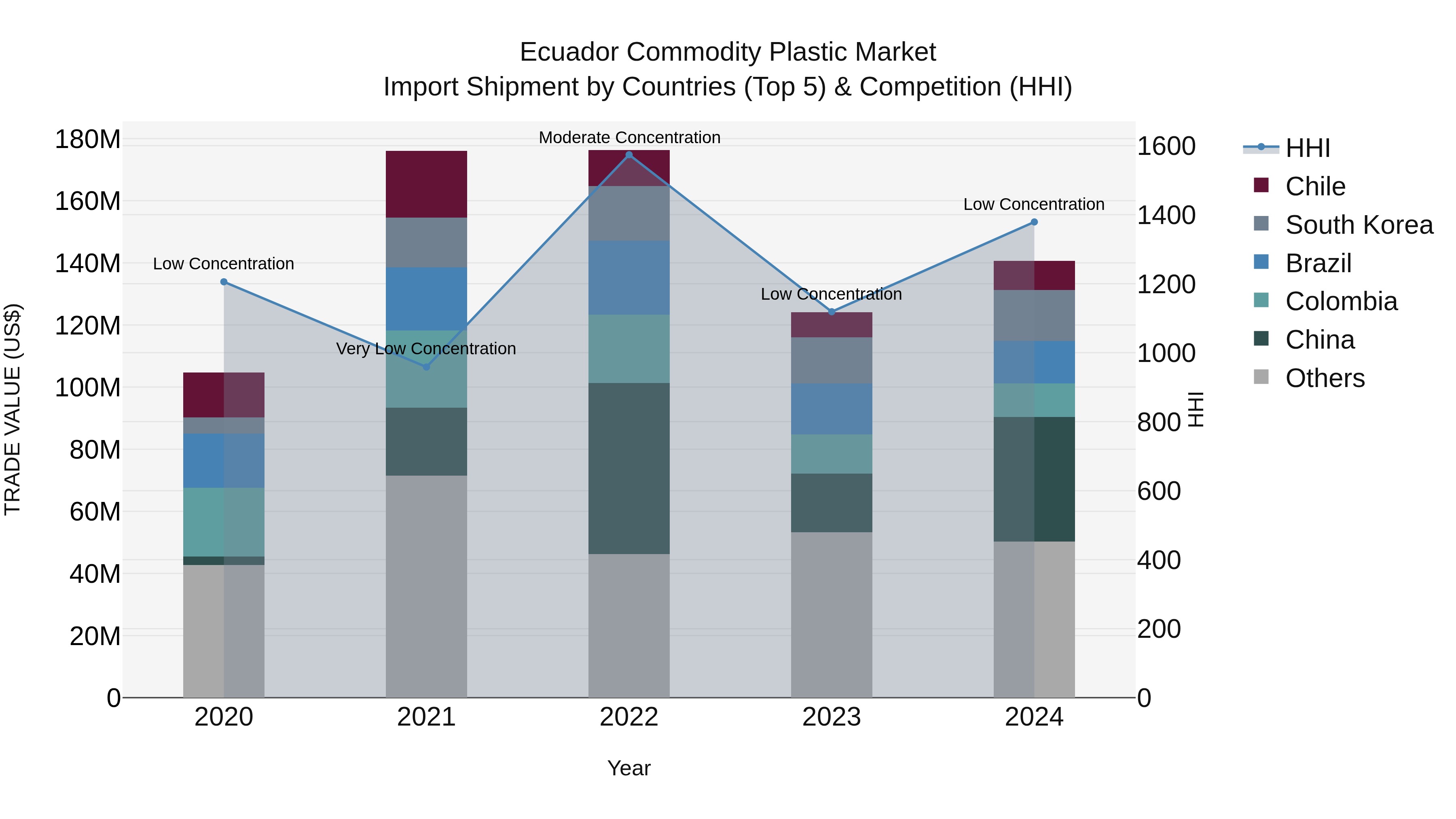 Ecuador Commodity Plastic Market
Import Shipment by Countries (Top 5) & Competition (HHI)

TRADE VALUE (US$)

180M
160M
140M
120M
100M
80M
60M
40M
20M
0

Low Concentration
Very Low Concentration
Moderate Concentration
Low Concentration
Low Concentration

2020
2021
2022
2023
2024

Year

1600
1400
1200
1000
800
600
400
200
0

HHI

HHI
Chile
South Korea
Brazil
Colombia
China
Others